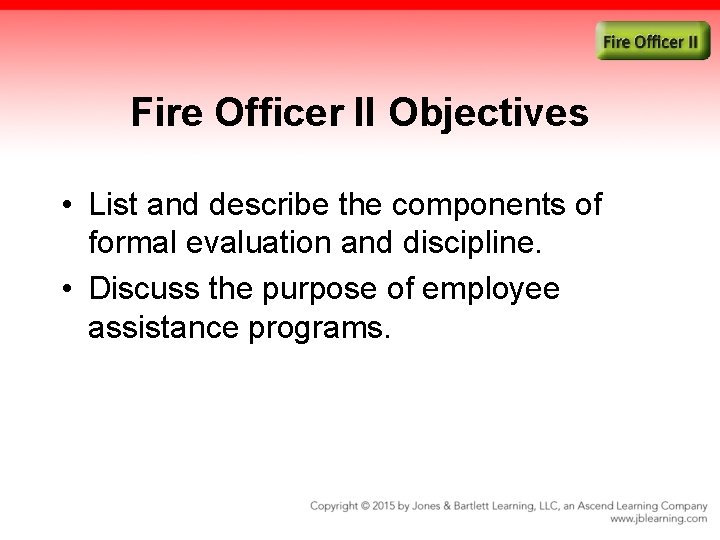 Fire Officer II

Fire Officer II Objectives

• List and describe the components of formal evaluation and discipline.
• Discuss the purpose of employee assistance programs.

Copyright © 2015 by Jones & Bartlett Learning, LLC, an Ascend Learning Company
www.jblearning.com